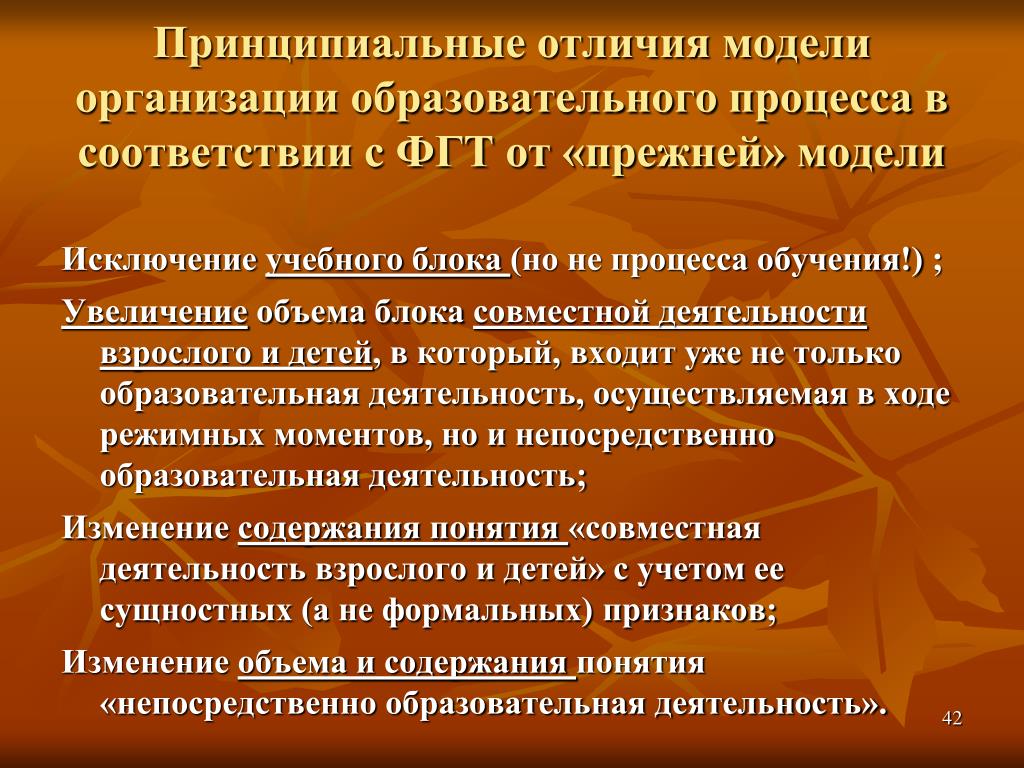 Принципиальные отличия модели организации образовательного процесса в соответствии с ФГТ от «прежней» модели

Исключение учебного блока (но не процесса обучения!) ;

Увеличение объема блока совместной деятельности взрослого и детей, в который, входит уже не только образовательная деятельность, осуществляемая в ходе режимных моментов, но и непосредственно образовательная деятельность;

Изменение содержания понятия «совместная деятельность взрослого и детей» с учетом ее сущностных (а не формальных) признаков;

Изменение объема и содержания понятия «непосредственно образовательная деятельность».

42